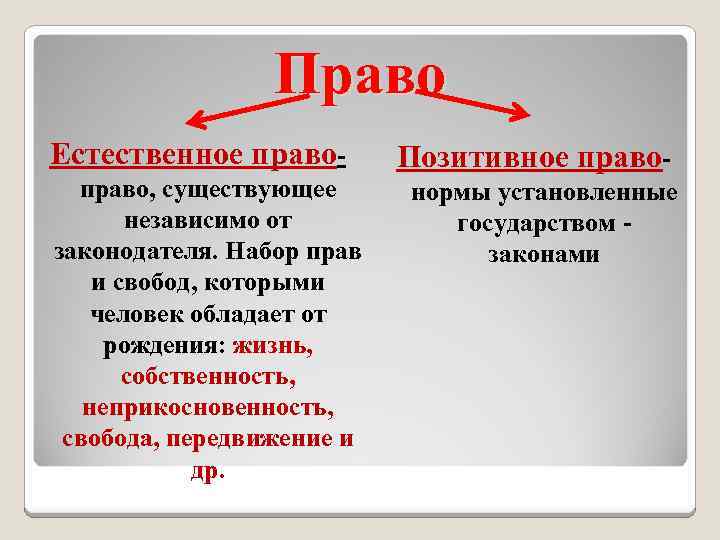 Право

Естественное право- право, существующее независимо от законодателя. Набор прав и свобод, которыми человек обладает от рождения: жизнь, собственность, неприкосновенность, свобода, передвижение и др.

Позитивное право- нормы установленные государством - законами